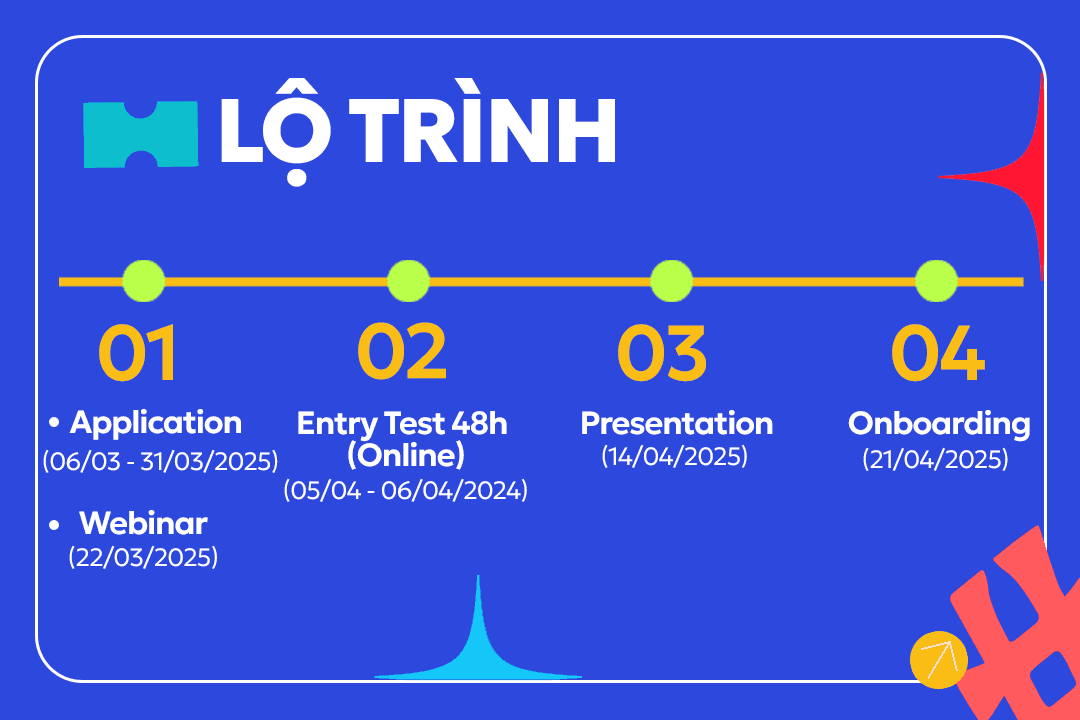 LỘ TRÌNH

01

• Application
(06/03 - 31/03/2025)

• Webinar
(22/03/2025)

02

Entry Test 48h (Online)
(05/04 - 06/04/2024)

03

Presentation
(14/04/2025)

04

Onboarding
(21/04/2025)